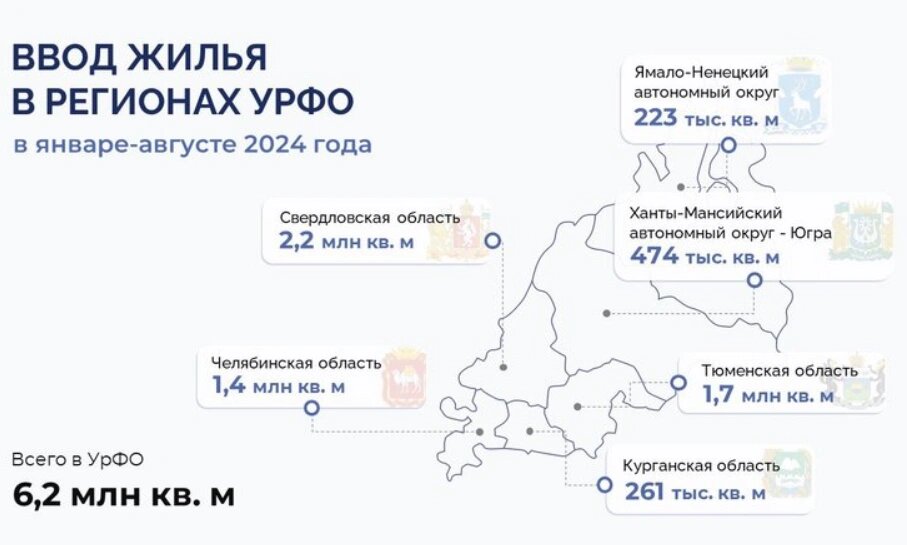 ВВОД ЖИЛЬЯ В РЕГИОНАХ УРФО

в январе-августе 2024 года

Ямало-Ненецкий автономный округ
223 тыс. кв. м

Свердловская область
2,2 млн кв. м

Ханты-Мансийский автономный округ - Югра
474 тыс. кв. м

Челябинская область
1,4 млн кв. м

Тюменская область
1,7 млн кв. м

Курганская область
261 тыс. кв. м

Всего в УрФО
6,2 млн кв. м